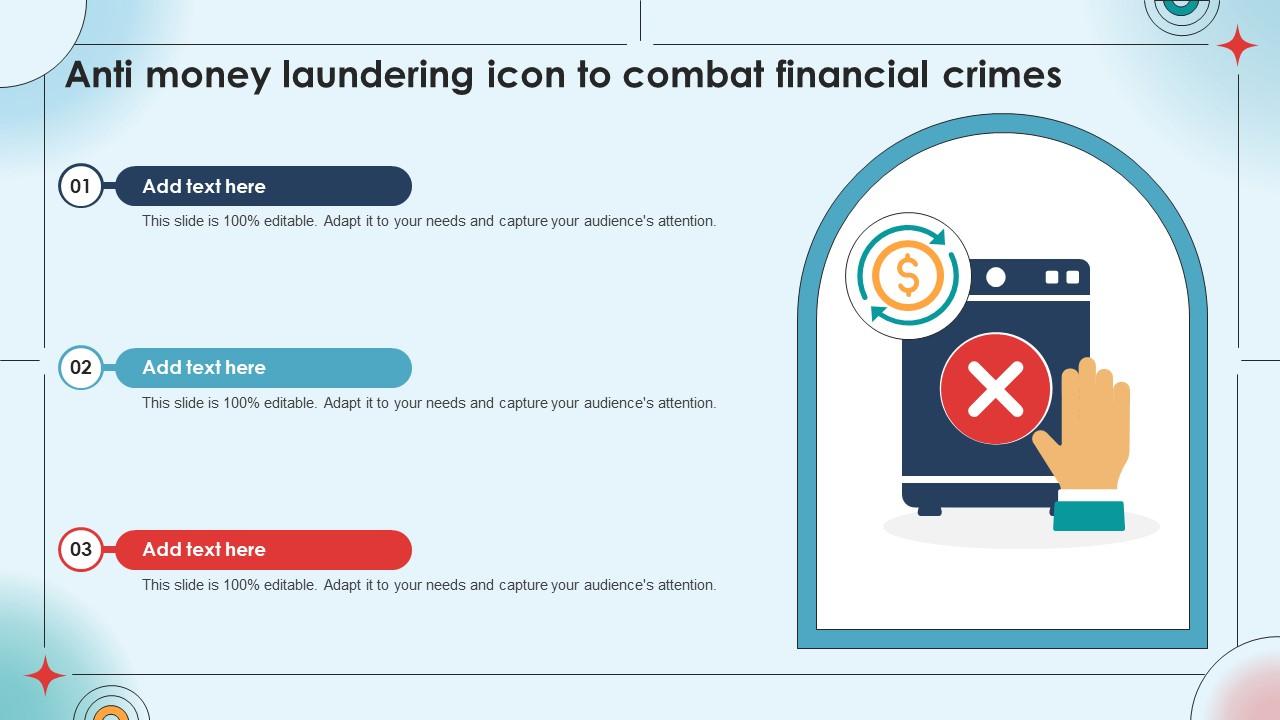 Anti money laundering icon to combat financial crimes

01 Add text here

This slide is 100% editable. Adapt it to your needs and capture your audience's attention.

02 Add text here

This slide is 100% editable. Adapt it to your needs and capture your audience's attention.

03 Add text here

This slide is 100% editable. Adapt it to your needs and capture your audience's attention.

$